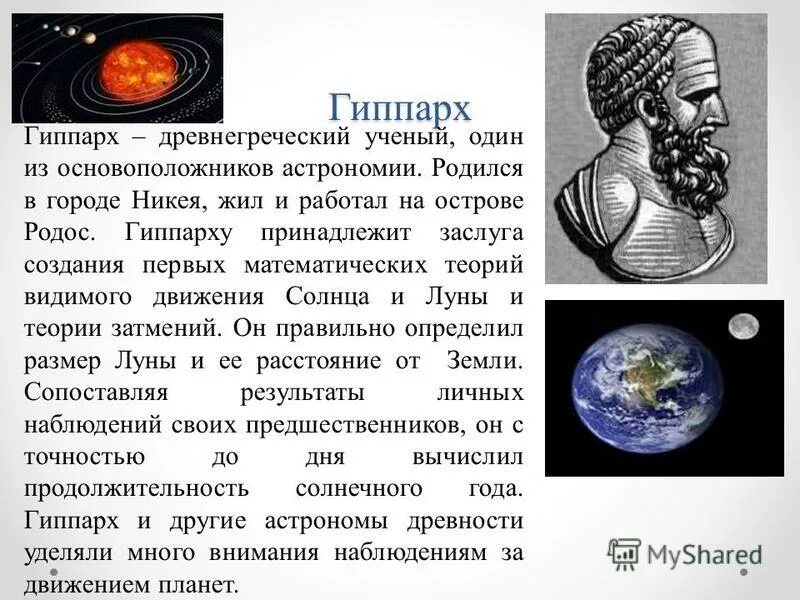 Гиппарх

Гиппарх – древнегреческий ученый, один из основоположников астрономии. Родился в городе Никея, жил и работал на острове Родос. Гиппарху принадлежит заслуга создания первых математических теорий видимого движения Солнца и Луны и теории затмений. Он правильно определил размер Луны и ее расстояние от Земли. Сопоставляя результаты личных наблюдений своих предшественников, он с точностью до дня вычислил продолжительность солнечного года. Гиппарх и другие астрономы древности уделяли много внимания наблюдениям за движением планет.

MyShared